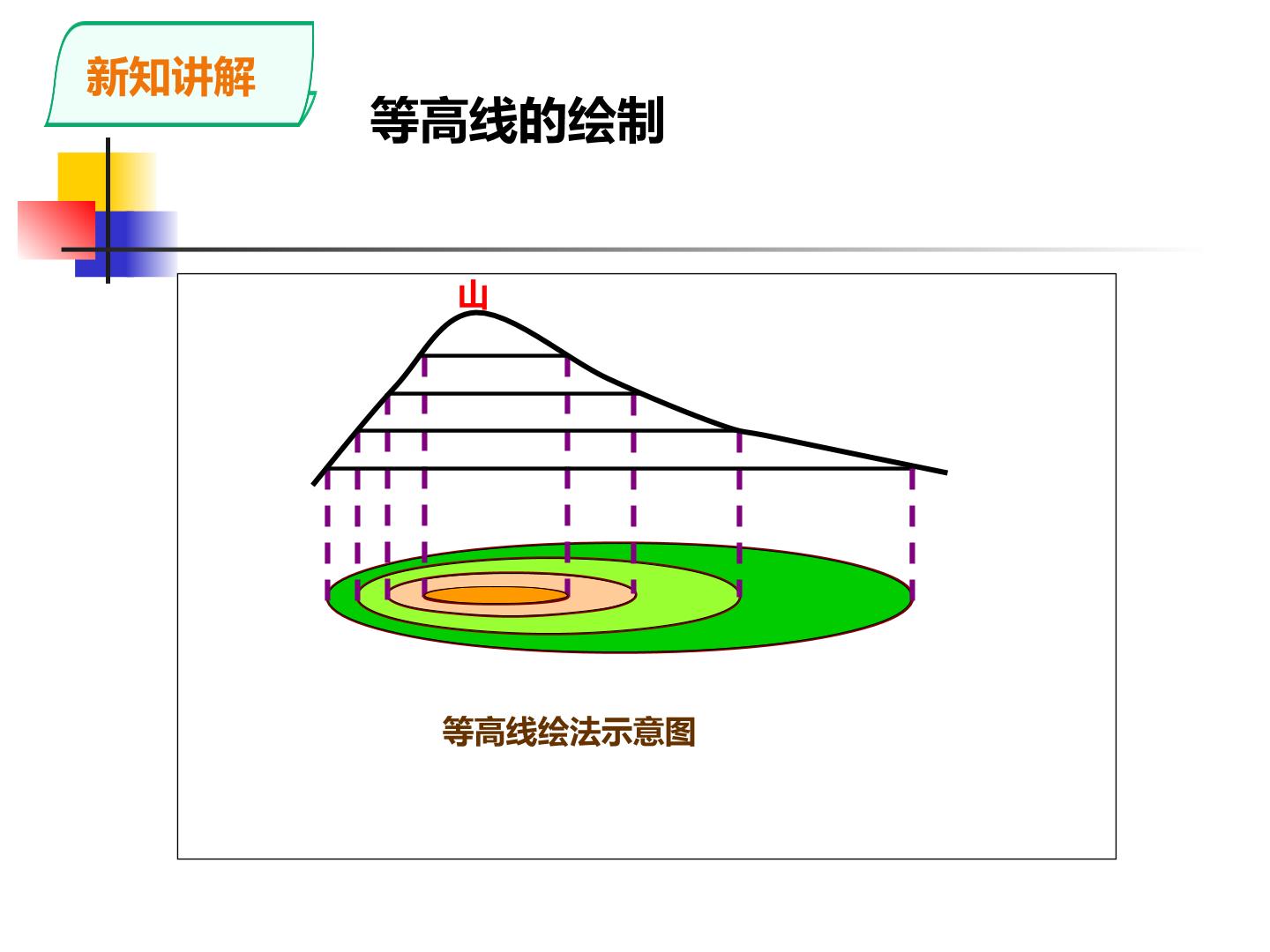 新知讲解

等高线的绘制

山

等高线绘法示意图